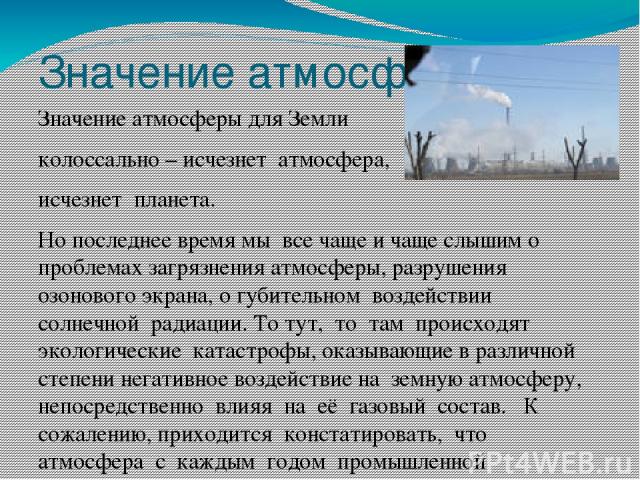 Значение атмосф

Значение атмосферы для Земли колоссально – исчезнет атмосфера, исчезнет планета.

Но последнее время мы все чаще и чаще слышим о проблемах загрязнения атмосферы, разрушения озонового экрана, о губительном воздействии солнечной радиации. То тут, то там происходят экологические катастрофы, оказывающие в различной степени негативное воздействие на земную атмосферу, непосредственно влияя на её газовый состав. К сожалению, приходится констатировать, что атмосфера с каждым годом промышленной

PPt4WEB.ru